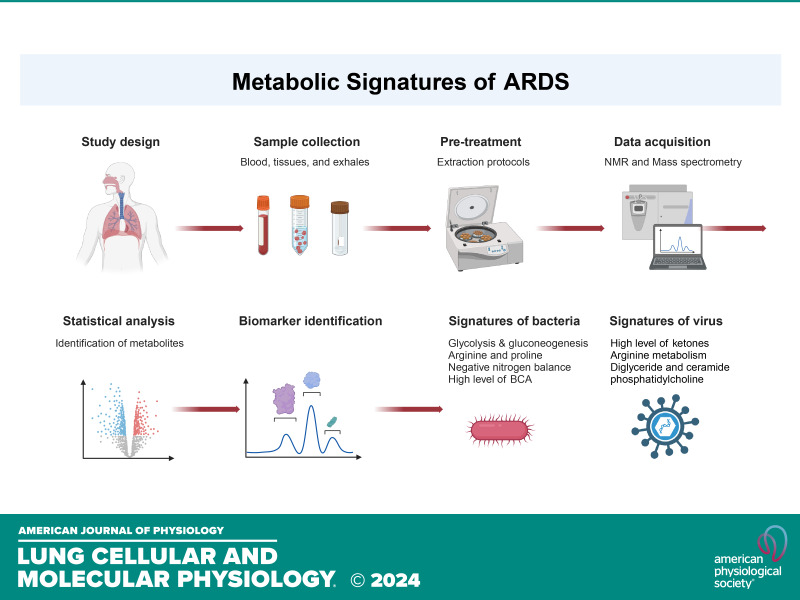 Metabolic Signatures of ARDS

Study design

Sample collection
Blood, tissues, and exhales

Pre-treatment
Extraction protocols

Data acquisition
NMR and Mass spectrometry

Statistical analysis
Identification of metabolites

Biomarker identification

Signatures of bacteria
Glycolysis & gluconeogenesis
Arginine and proline
Negative nitrogen balance
High level of BCA

Signatures of virus
High level of ketones
Arginine metabolism
Diglyceride and ceramide
phosphatidylcholine

AMERICAN JOURNAL OF PHYSIOLOGY
LUNG CELLULAR AND MOLECULAR PHYSIOLOGY. © 2024

american physiological society